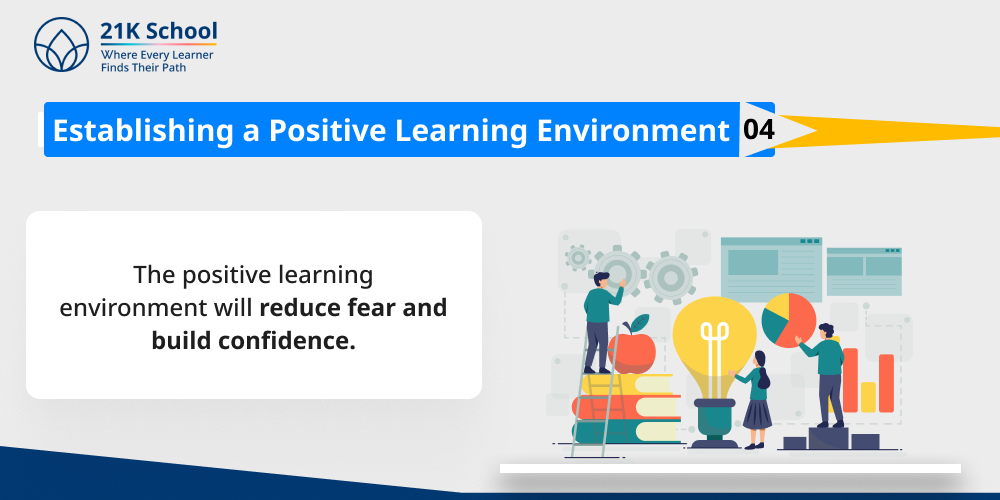 21K School
Where Every Learner
Finds Their Path

Establishing a Positive Learning Environment 04

The positive learning environment will reduce fear and build confidence.